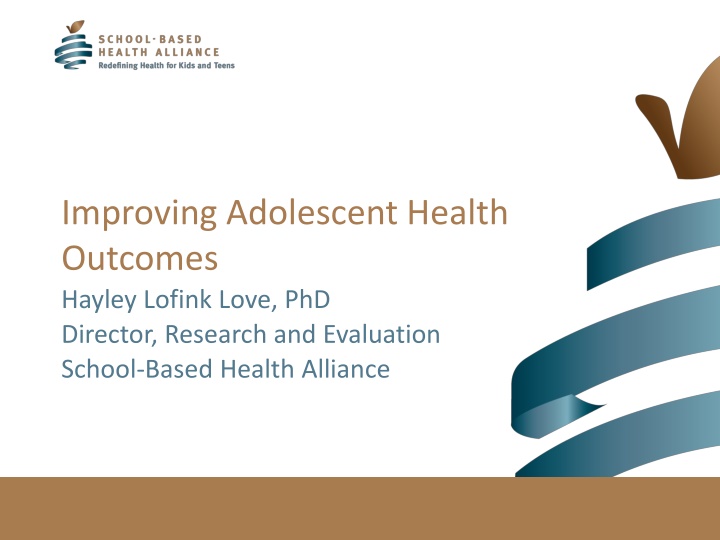 SCHOOL·BASED
HEALTH ALLIANCE
Redefining Health for Kids and Teens

Improving Adolescent Health Outcomes

Hayley Lofink Love, PhD
Director, Research and Evaluation
School-Based Health Alliance